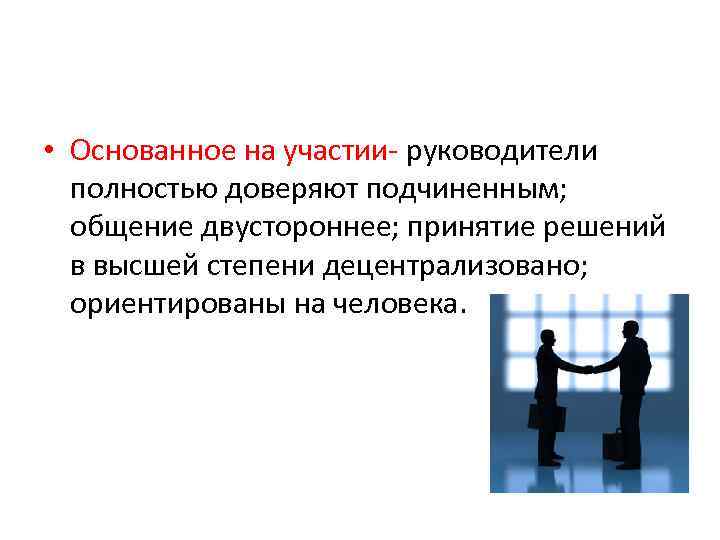 • Основанное на участии- руководители полностью доверяют подчиненным; общение двустороннее; принятие решений в высшей степени децентрализовано; ориентированы на человека.